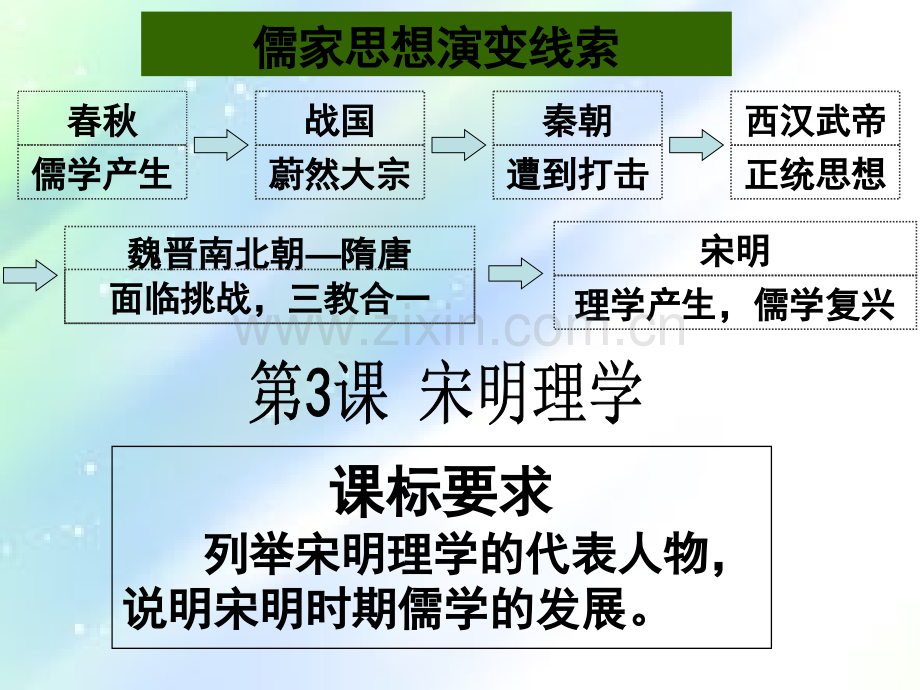 儒家思想演变线索

春秋
儒学产生

战国
蔚然大宗

秦朝
遭到打击

西汉武帝
正统思想

魏晋南北朝—隋唐
面临挑战，三教合一

宋明
理学产生，儒学复兴

www.zixin.com.cn

第3课 宋明理学

课标要求
列举宋明理学的代表人物，说明宋明时期儒学的发展。